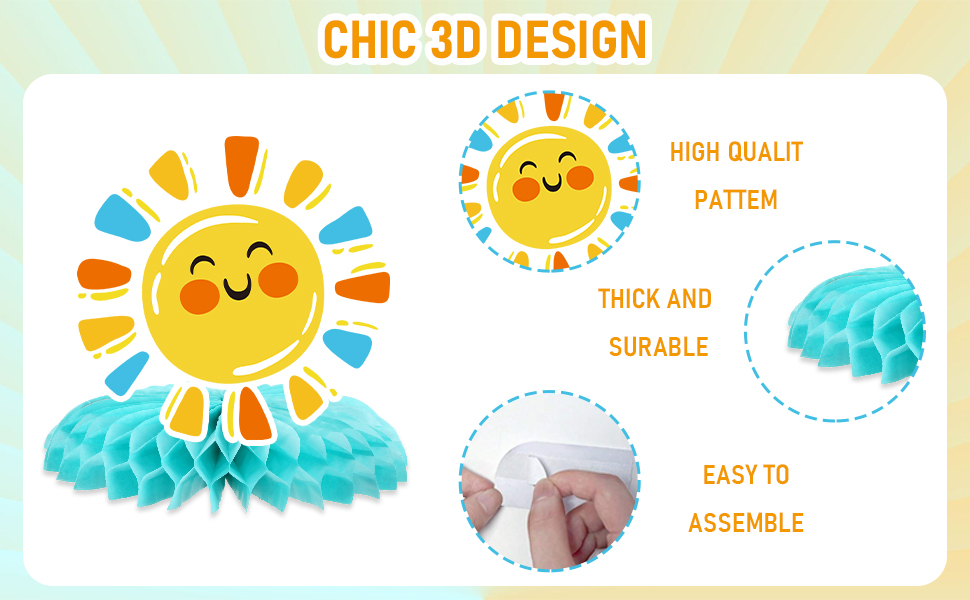 CHIC 3D DESIGN

HIGH QUALIT PATTEM

THICK AND SURABLE

EASY TO ASSEMBLE